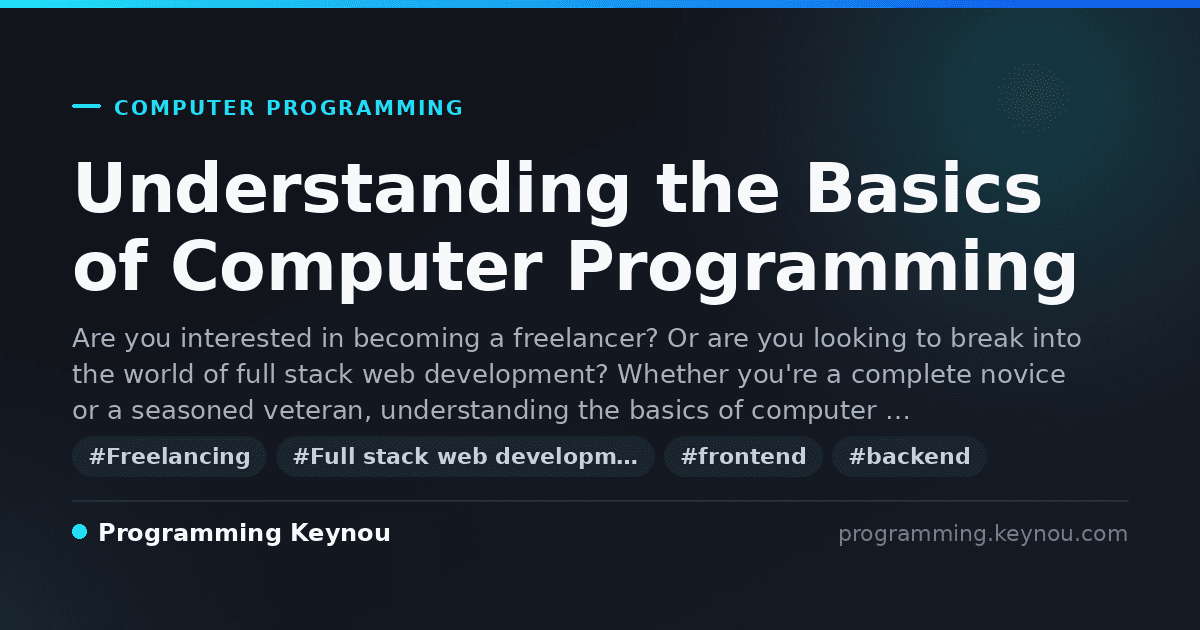 COMPUTER PROGRAMMING

Understanding the Basics of Computer Programming

Are you interested in becoming a freelancer? Or are you looking to break into the world of full stack web development? Whether you're a complete novice or a seasoned veteran, understanding the basics of computer …

#Freelancing #Full stack web developm… #frontend #backend

Programming Keynou

programming.keynou.com